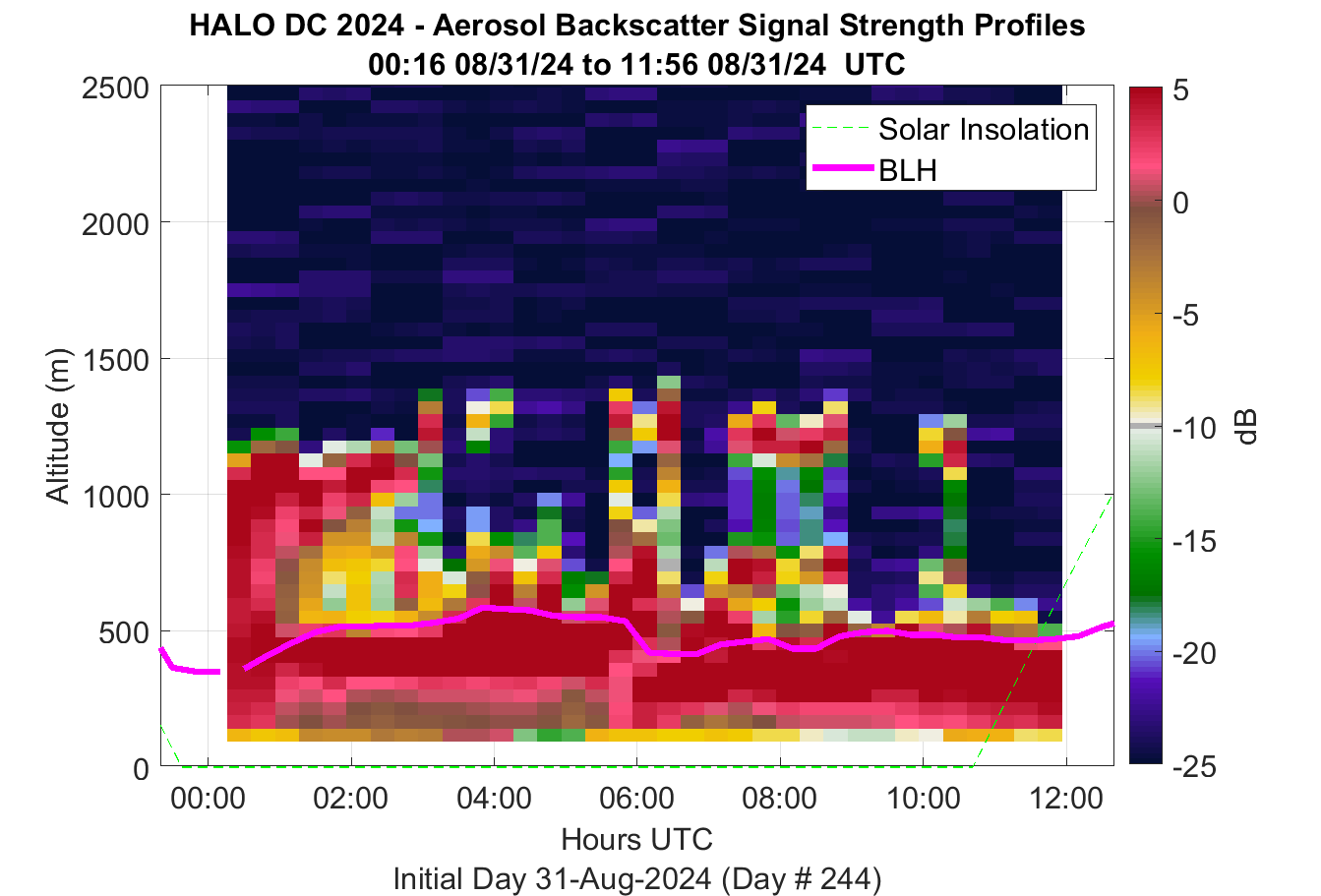 HALO DC 2024 - Aerosol Backscatter Signal Strength Profiles
00:16 08/31/24 to 11:56 08/31/24 UTC

Solar Insolation
BLH

Altitude (m)
2500
2000
1500
1000
500
0

00:00
02:00
04:00
06:00
08:00
10:00
12:00

Hours UTC
Initial Day 31-Aug-2024 (Day # 244)

5
0
-5
-10
-15
-20
-25
dB